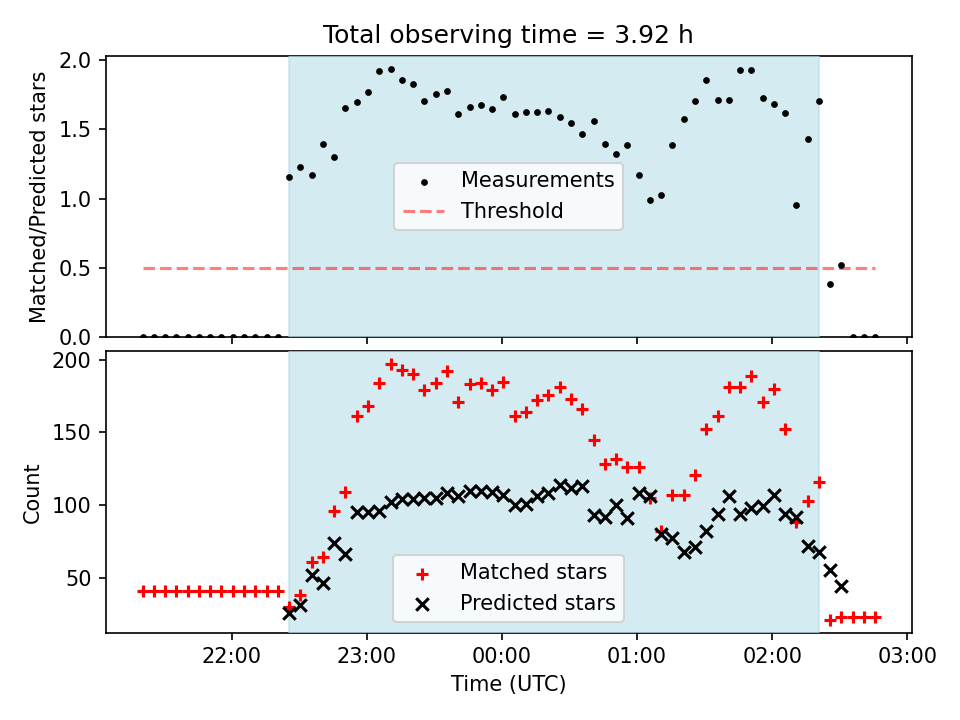 Total observing time = 3.92 h

Matched/Predicted stars

2.0
1.5
1.0
0.5
0.0

Measurements
Threshold

Count

200
150
100
50

Matched stars
Predicted stars

22:00
23:00
00:00
01:00
02:00
03:00

Time (UTC)